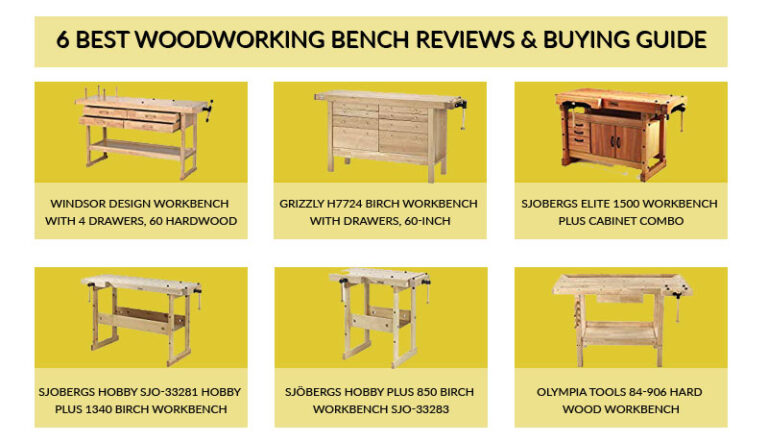 6 BEST WOODWORKING BENCH REVIEWS & BUYING GUIDE

WINDSOR DESIGN WORKBENCH WITH 4 DRAWERS, 60 HARDWOOD

GRIZZLY H7724 BIRCH WORKBENCH WITH DRAWERS, 60-INCH

SJOBERGS ELITE 1500 WORKBENCH PLUS CABINET COMBO

SJOBERGS HOBBY SJO-33281 HOBBY PLUS 1340 BIRCH WORKBENCH

SJÖBERGS HOBBY PLUS 850 BIRCH WORKBENCH SJO-33283

OLYMPIA TOOLS 84-906 HARD WOOD WORKBENCH